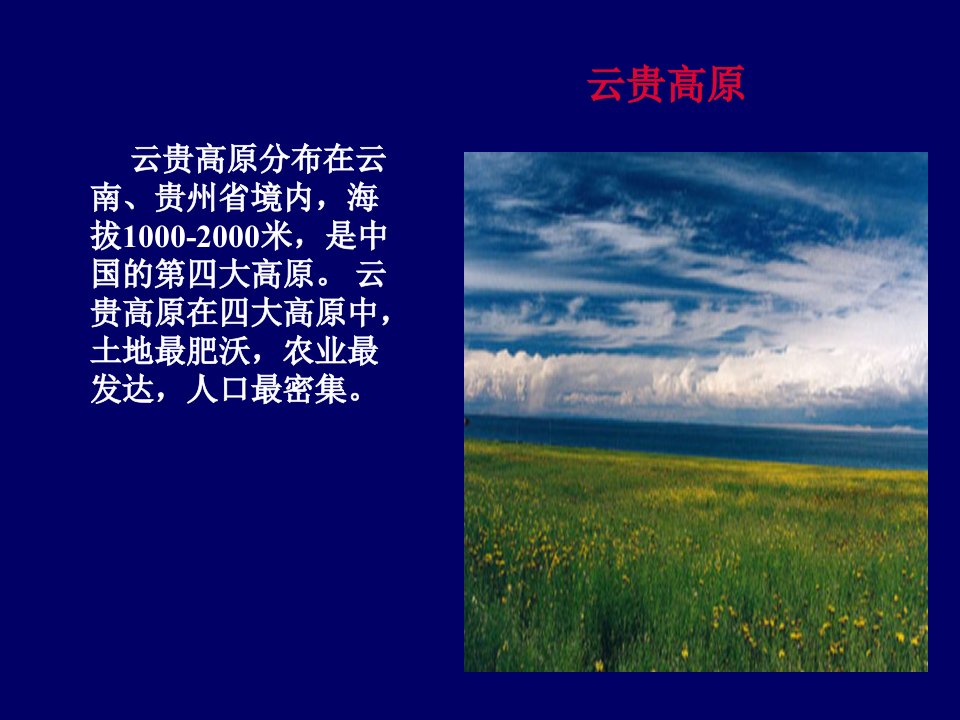 云贵高原

云贵高原分布在云南、贵州省境内，海拔1000-2000米，是中国的第四大高原。 云贵高原在四大高原中，土地最肥沃，农业最发达，人口最密集。